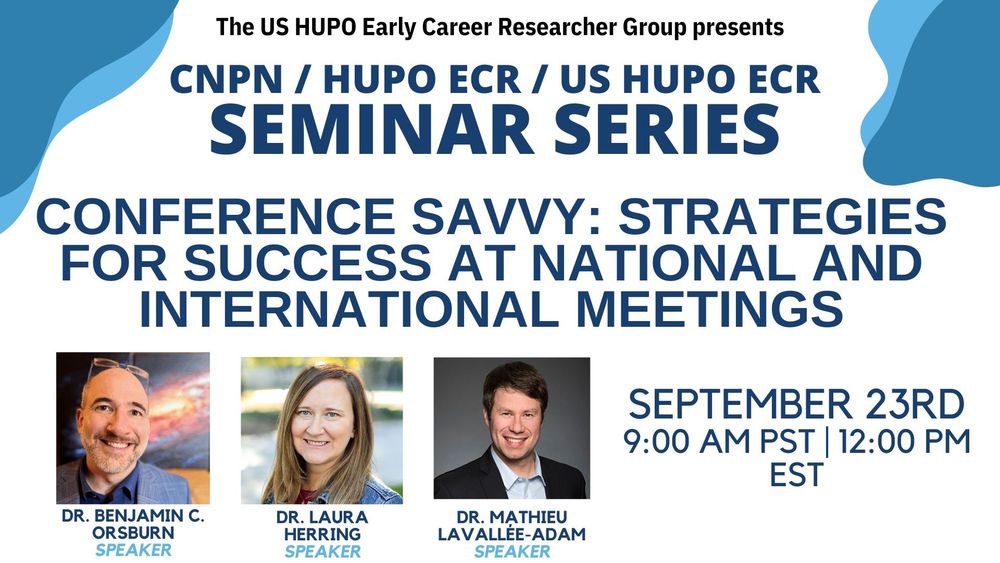 The US HUPO Early Career Researcher Group presents

CNPN / HUPO ECR / US HUPO ECR
SEMINAR SERIES

CONFERENCE SAVVY: STRATEGIES FOR SUCCESS AT NATIONAL AND INTERNATIONAL MEETINGS

DR. BENJAMIN C. ORSBURN
SPEAKER

DR. LAURA HERRING
SPEAKER

DR. MATHIEU LAVALLÉE-ADAM
SPEAKER

SEPTEMBER 23RD
9:00 AM PST | 12:00 PM EST